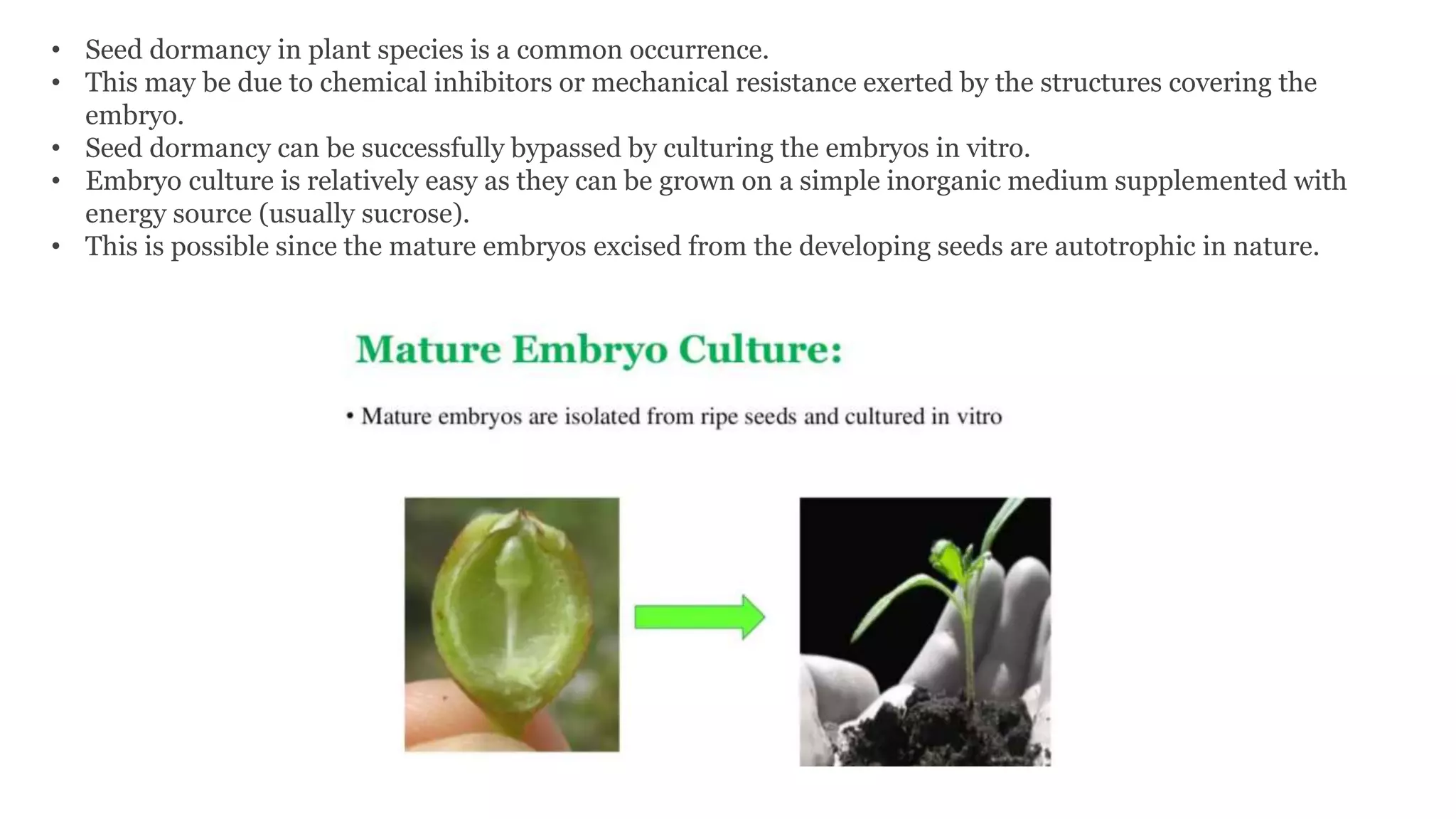 • Seed dormancy in plant species is a common occurrence.
• This may be due to chemical inhibitors or mechanical resistance exerted by the structures covering the embryo.
• Seed dormancy can be successfully bypassed by culturing the embryos in vitro.
• Embryo culture is relatively easy as they can be grown on a simple inorganic medium supplemented with energy source (usually sucrose).
• This is possible since the mature embryos excised from the developing seeds are autotrophic in nature.

Mature Embryo Culture:

• Mature embryos are isolated from ripe seeds and cultured in vitro